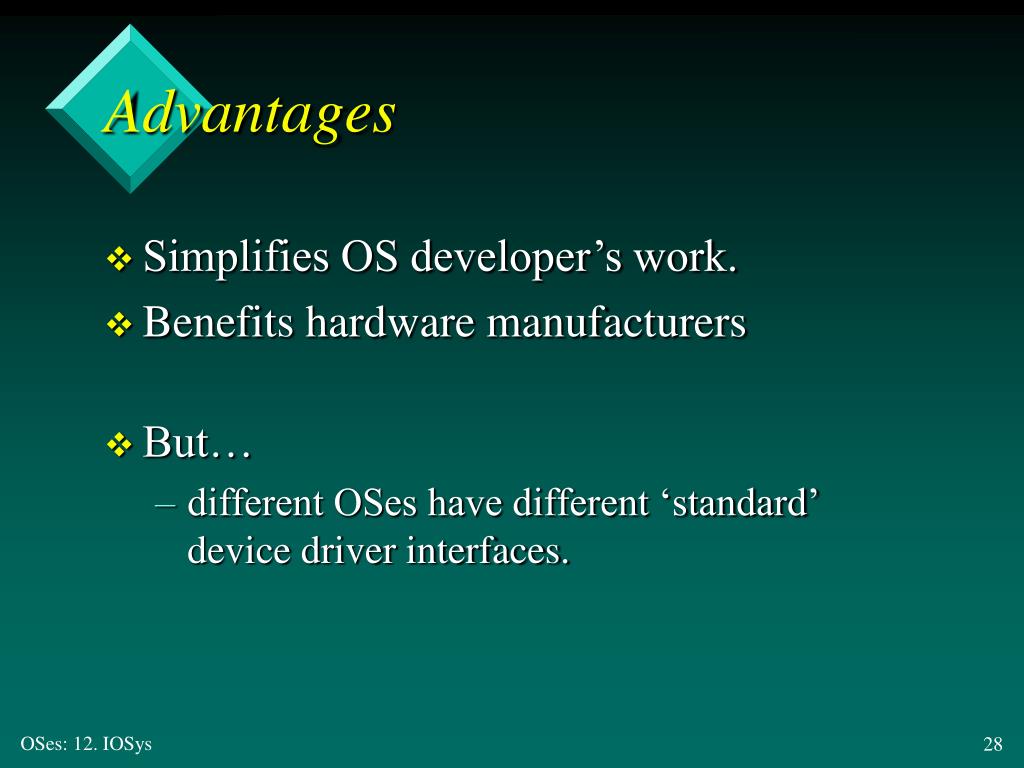 Advantages

❖ Simplifies OS developer’s work.

❖ Benefits hardware manufacturers

❖ But…

– different OSes have different ‘standard’ device driver interfaces.

OSes: 12. IOSys

28